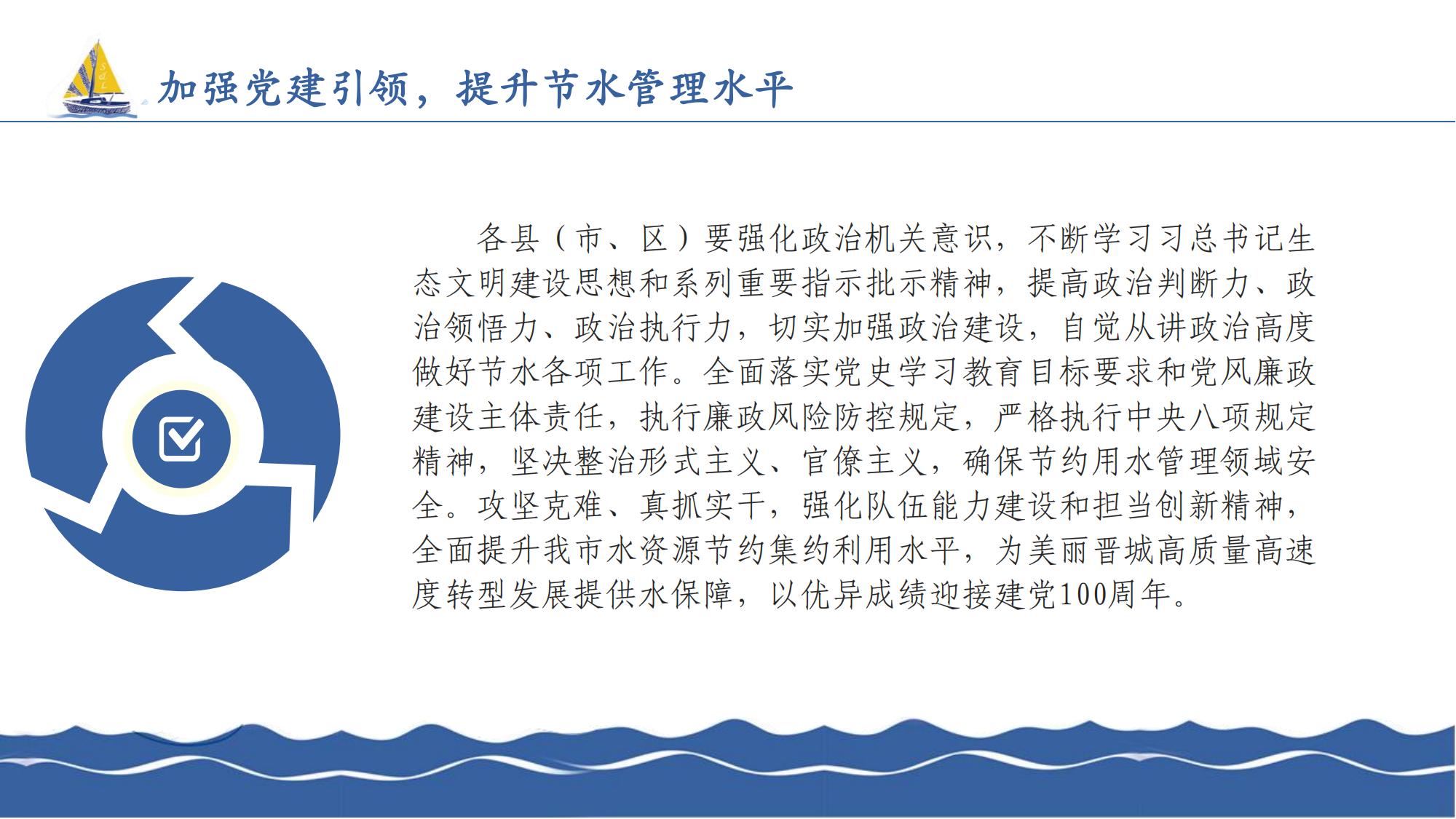 加强党建引领，提升节水管理水平

各县（市、区）要强化政治机关意识，不断学习习总书记生态文明建设思想和系列重要指示批示精神，提高政治判断力、政治领悟力、政治执行力，切实加强政治建设，自觉从讲政治高度做好节水各项工作。全面落实党史学习教育目标要求和党风廉政建设主体责任，执行廉政风险防控规定，严格执行中央八项规定精神，坚决整治形式主义、官僚主义，确保节约用水管理领域安全。攻坚克难、真抓实干，强化队伍能力建设和担当创新精神，全面提升我市水资源节约集约利用水平，为美丽晋城高质量高速度转型发展提供水保障，以优异成绩迎接建党100周年。